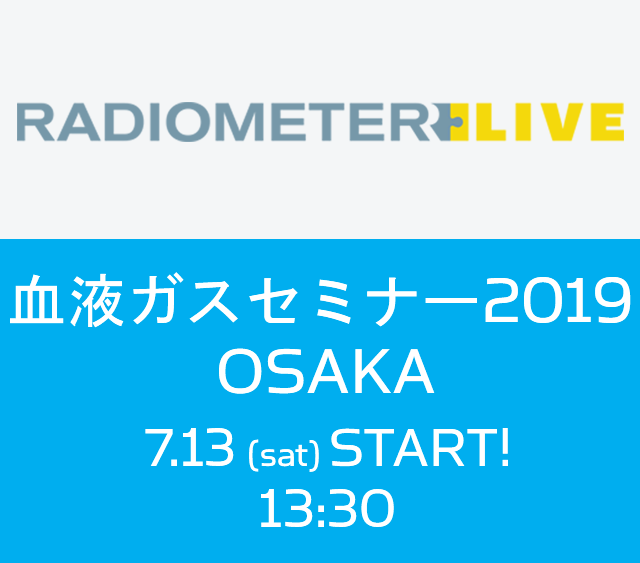 RADIOMETER LIVE

血液ガスセミナー2019
OSAKA
7.13 (sat) START!
13:30